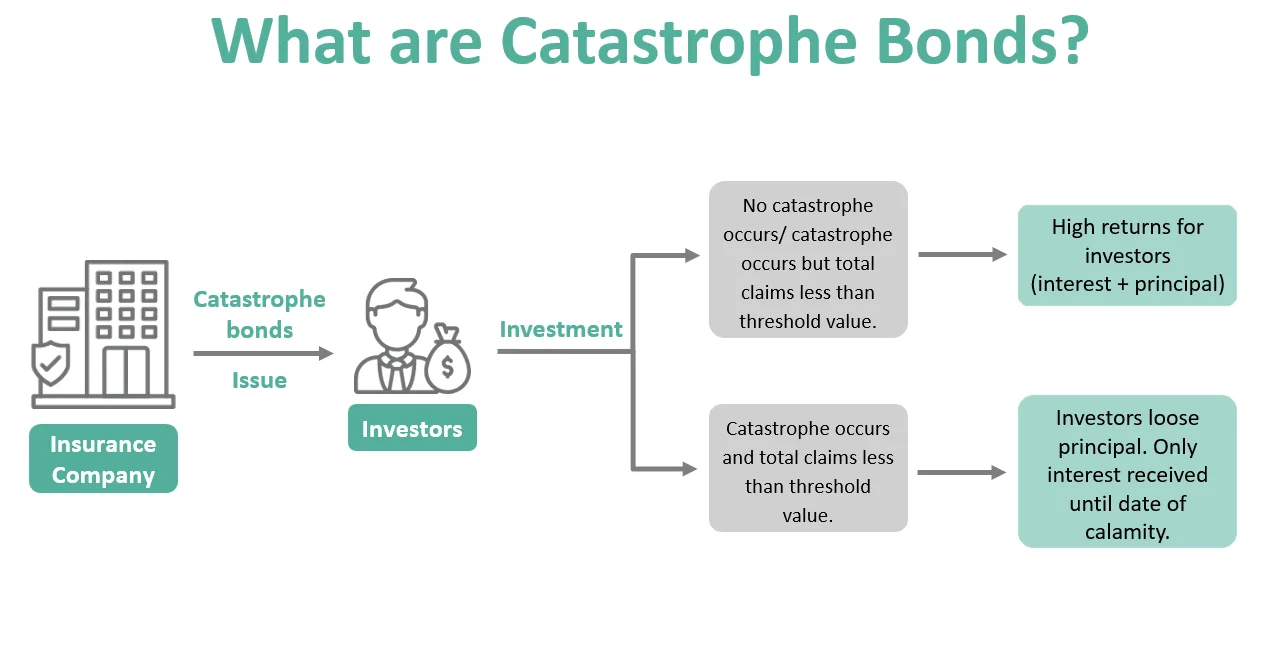 What are Catastrophe Bonds?

Insurance Company

Catastrophe bonds

Issue

Investors

Investment

No catastrophe occurs/ catastrophe occurs but total claims less than threshold value.

High returns for investors (interest + principal)

Catastrophe occurs and total claims less than threshold value.

Investors loose principal. Only interest received until date of calamity.